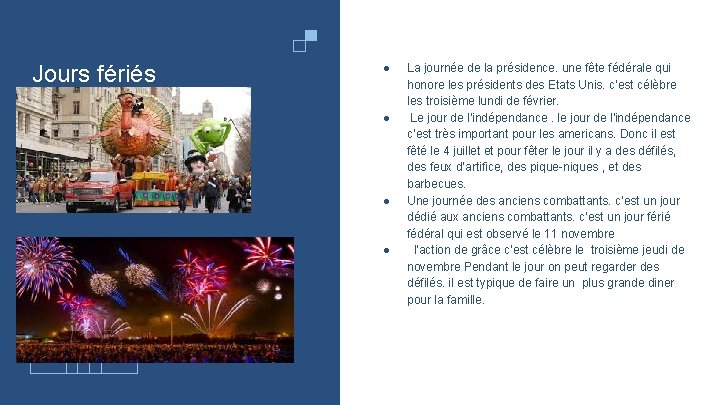 Jours fériés

● La journée de la présidence. une fête fédérale qui honore les présidents des Etats Unis. c'est célèbre les troisième lundi de février.

● Le jour de l'indépendance . le jour de l'indépendance c'est très important pour les americans. Donc il est fêté le 4 juillet et pour fêter le jour il y a des défilés, des feux d'artifice, des pique-niques , et des barbecues.

● Une journée des anciens combattants. c'est un jour dédié aux anciens combattants. c'est un jour férié fédéral qui est observé le 11 novembre

● l'action de grâce c'est célèbre le troisième jeudi de novembre Pendant le jour on peut regarder des défilés. il est typique de faire un plus grande diner pour la famille.